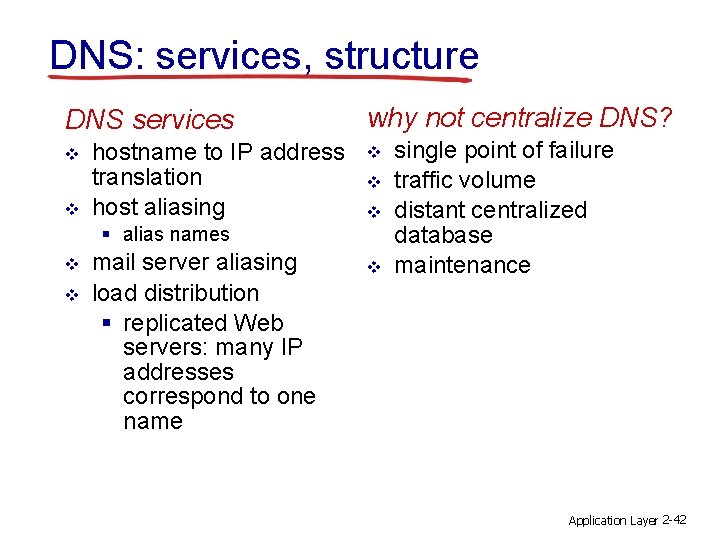 DNS: services, structure

DNS services
❖ hostname to IP address translation
❖ host aliasing
▪ alias names
❖ mail server aliasing
❖ load distribution
▪ replicated Web servers: many IP addresses correspond to one name

why not centralize DNS?
❖ single point of failure
❖ traffic volume
❖ distant centralized database
❖ maintenance

Application Layer 2-42